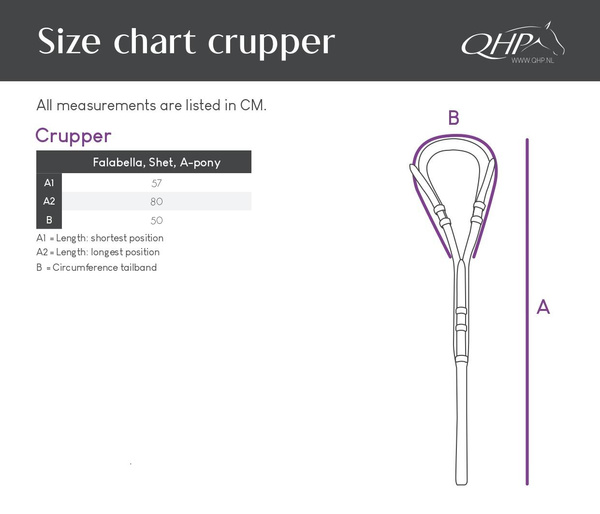 Size chart crupper

QHP
WWW.QHP.NL

All measurements are listed in CM.

Crupper

| | Falabella, Shet, A-pony |
|---|---|
| A1 | 57 |
| A2 | 80 |
| B | 50 |

A1 = Length: shortest position
A2 = Length: longest position
B = Circumference tailband

B

A